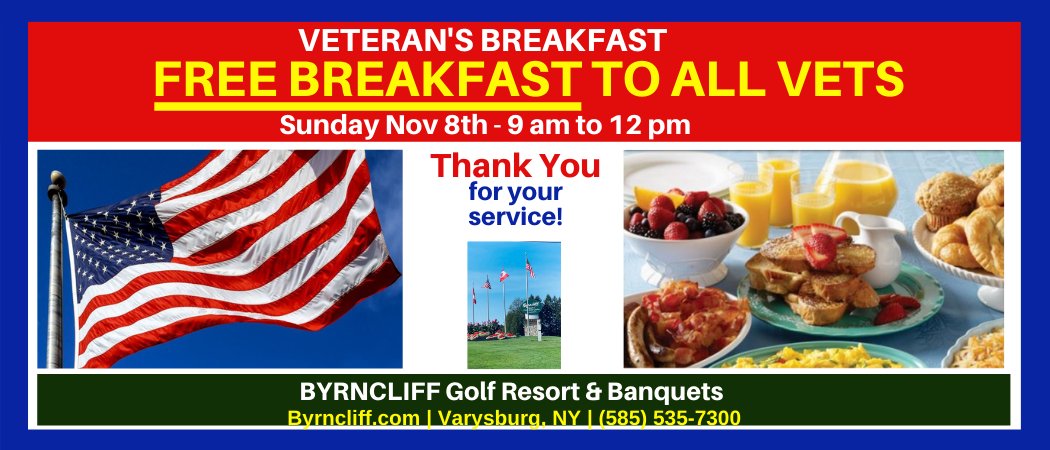 VETERAN'S BREAKFAST
FREE BREAKFAST TO ALL VETS
Sunday Nov 8th - 9 am to 12 pm

Thank You
for your
service!

BYRNCLIFF Golf Resort & Banquets
Byrncliff.com | Varysburg, NY | (585) 535-7300